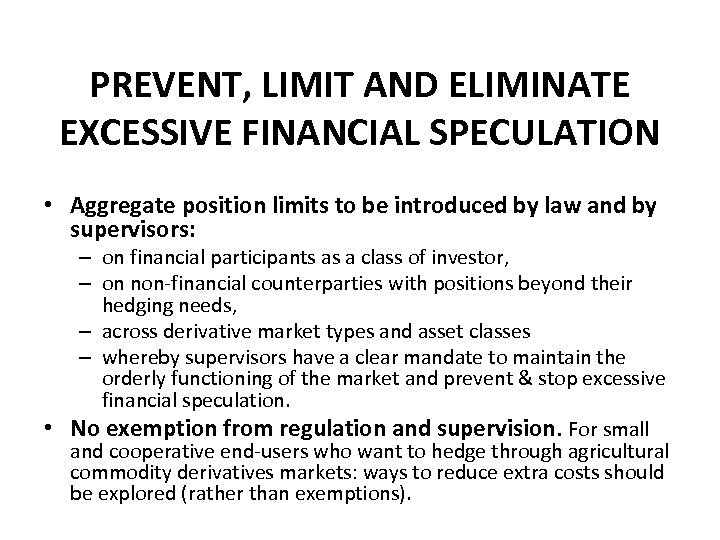 PREVENT, LIMIT AND ELIMINATE EXCESSIVE FINANCIAL SPECULATION

• Aggregate position limits to be introduced by law and by supervisors:
– on financial participants as a class of investor,
– on non-financial counterparties with positions beyond their hedging needs,
– across derivative market types and asset classes
– whereby supervisors have a clear mandate to maintain the orderly functioning of the market and prevent & stop excessive financial speculation.

• No exemption from regulation and supervision. For small and cooperative end-users who want to hedge through agricultural commodity derivatives markets: ways to reduce extra costs should be explored (rather than exemptions).